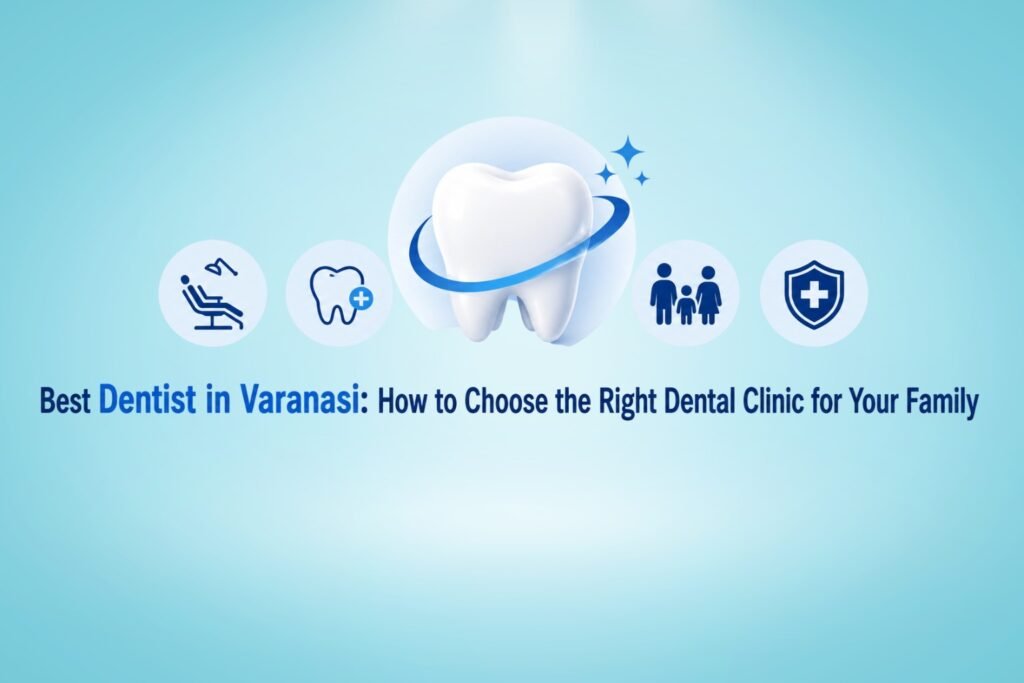 Best Dentist in Varanasi: How to Choose the Right Dental Clinic for Your Family